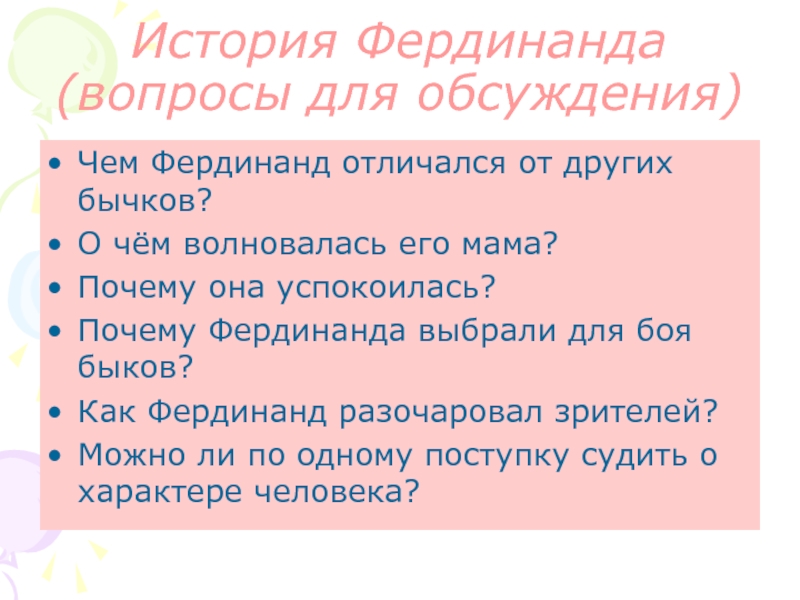 История Фердинанда (вопросы для обсуждения)

• Чем Фердинанд отличался от других бычков?
• О чём волновалась его мама?
• Почему она успокоилась?
• Почему Фердинанда выбрали для боя быков?
• Как Фердинанд разочаровал зрителей?
• Можно ли по одному поступку судить о характере человека?